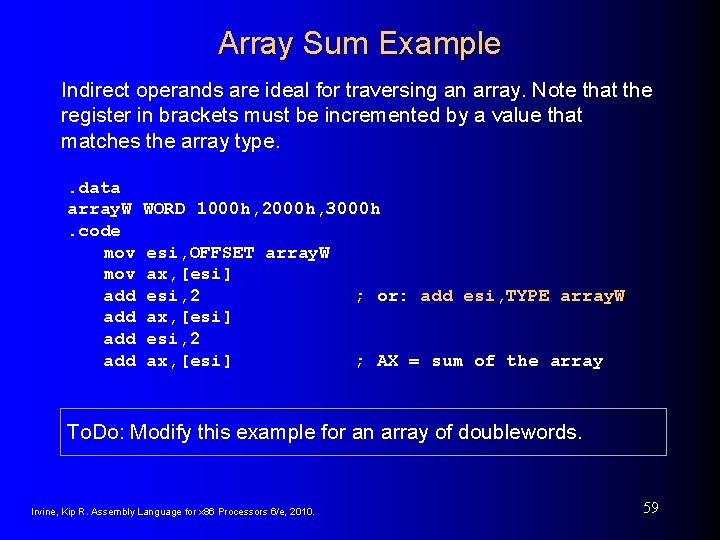 Array Sum Example

Indirect operands are ideal for traversing an array. Note that the register in brackets must be incremented by a value that matches the array type.

.data
arrayW WORD 1000h,2000h,3000h
.code
mov esi,OFFSET arrayW
mov ax,[esi]
add esi,2 ; or: add esi,TYPE arrayW
add ax,[esi]
add esi,2
add ax,[esi] ; AX = sum of the array

ToDo: Modify this example for an array of doublewords.

Irvine, Kip R. Assembly Language for x86 Processors 6/e, 2010.

59